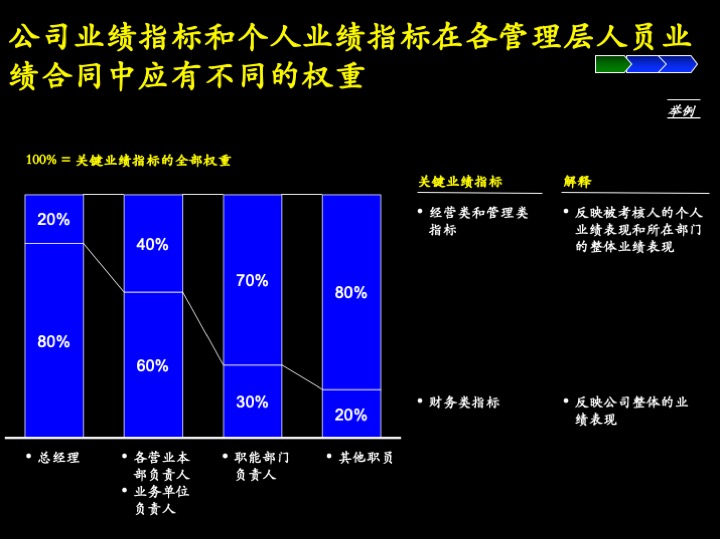 公司业绩指标和个人业绩指标在各管理层人员业绩合同中应有不同的权重

举例

100% = 关键业绩指标的全部权重

20%
80%

40%
60%

70%
30%

80%
20%

• 总经理

• 各营业本部负责人
• 业务单位负责人

• 职能部门负责人

• 其他职员

关键业绩指标

• 经营类和管理类指标

• 财务类指标

解释

• 反映被考核人的个人业绩表现和所在部门的整体业绩表现

• 反映公司整体的业绩表现